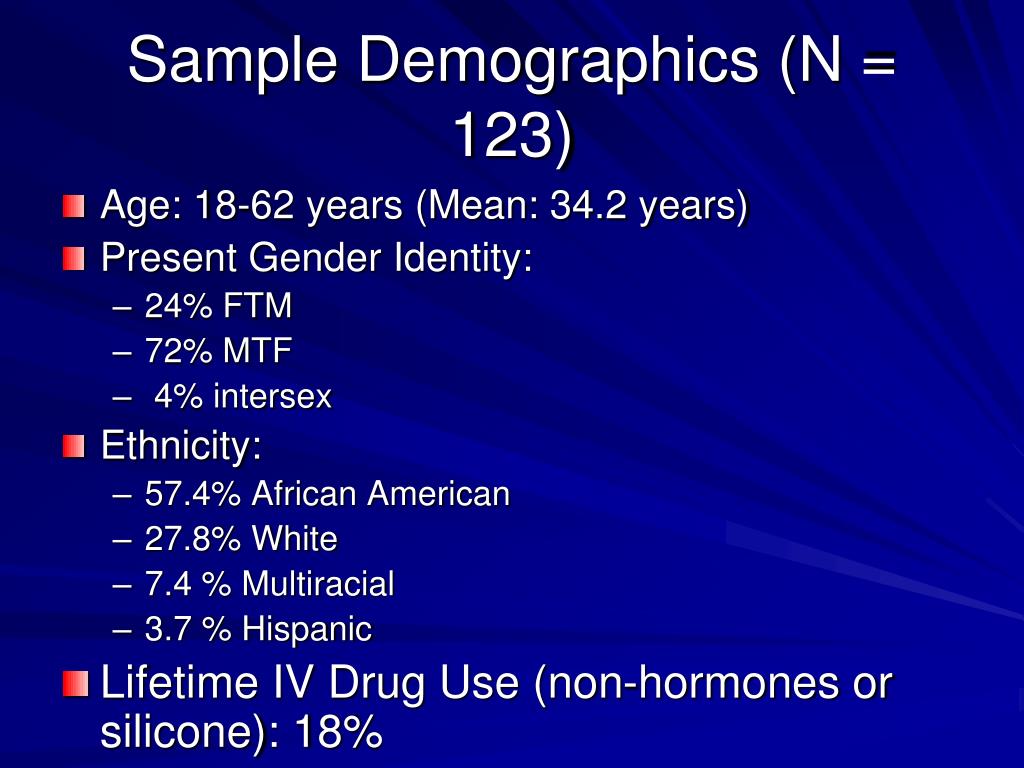 Sample Demographics (N = 123)

Age: 18-62 years (Mean: 34.2 years)
Present Gender Identity:
– 24% FTM
– 72% MTF
– 4% intersex
Ethnicity:
– 57.4% African American
– 27.8% White
– 7.4 % Multiracial
– 3.7 % Hispanic
Lifetime IV Drug Use (non-hormones or silicone): 18%